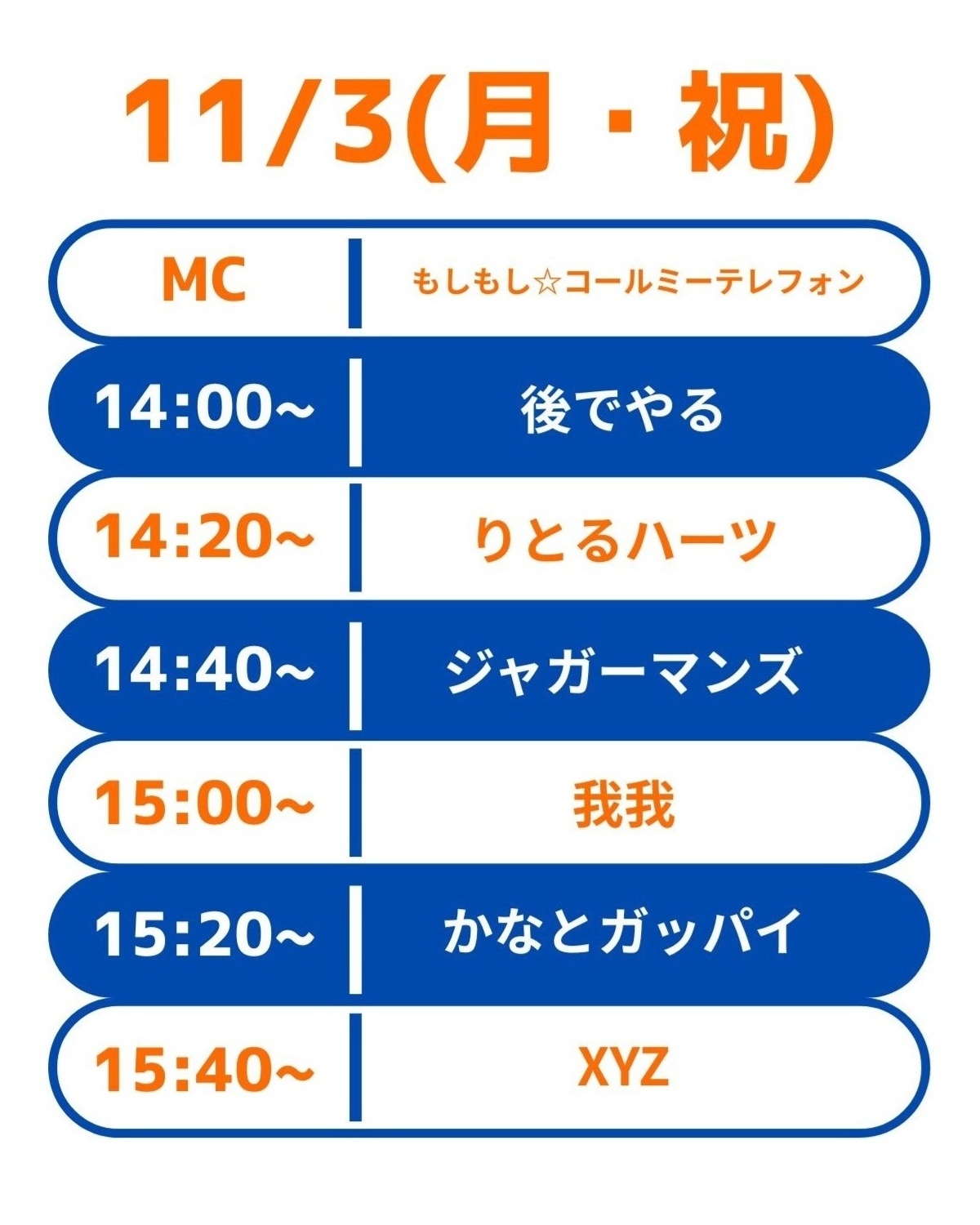 11/3(月・祝)

| MC | もしもし☆コールミーテレフォン |
|---|---|
| 14:00~ | 後でやる |
| 14:20~ | りとるハーツ |
| 14:40~ | ジャガーマンズ |
| 15:00~ | 我我 |
| 15:20~ | かなとガッパイ |
| 15:40~ | XYZ |